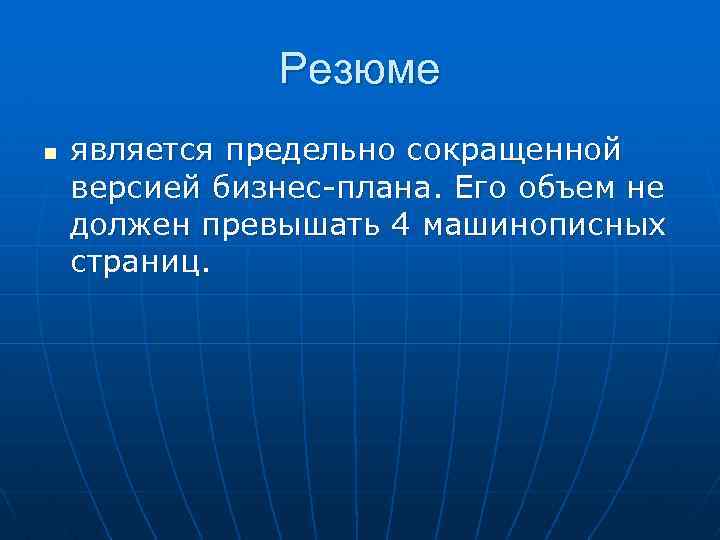 Резюме

является предельно сокращенной версией бизнес-плана. Его объем не должен превышать 4 машинописных страниц.